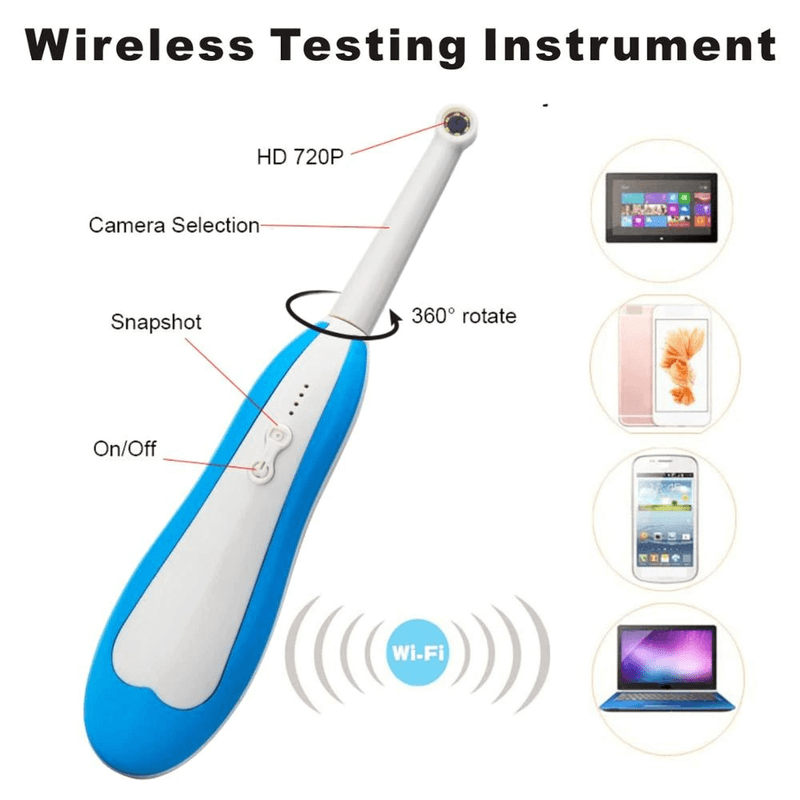 Wireless Testing Instrument

HD 720P

Camera Selection

360° rotate

Snapshot

On/Off

Wi-Fi